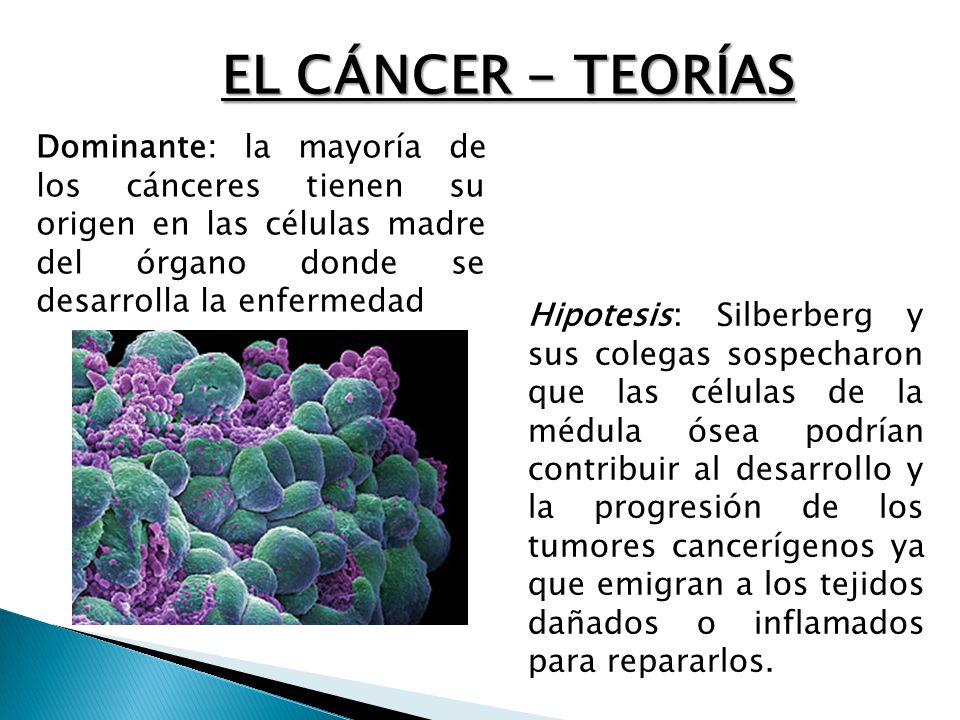 EL CÁNCER - TEORÍAS

Dominante: la mayoría de los cánceres tienen su origen en las células madre del órgano donde se desarrolla la enfermedad

Hipotesis: Silberberg y sus colegas sospecharon que las células de la médula ósea podrían contribuir al desarrollo y la progresión de los tumores cancerígenos ya que emigran a los tejidos dañados o inflamados para repararlos.